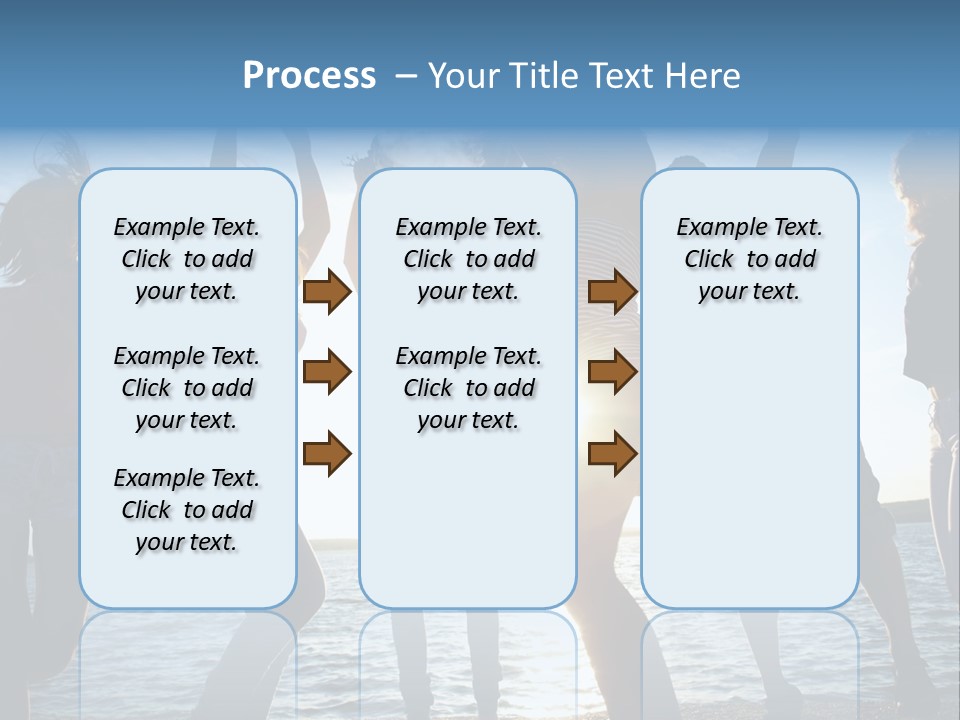 Process – Your Title Text Here

Example Text. Click to add your text.

Example Text. Click to add your text.

Example Text. Click to add your text.

Example Text. Click to add your text.

Example Text. Click to add your text.

Example Text. Click to add your text.